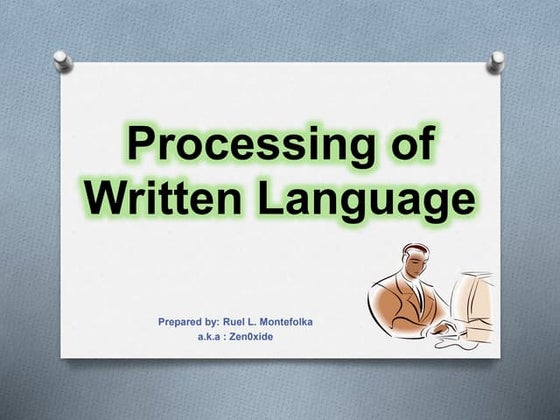 Processing of Written Language

Prepared by: Ruel L. Montefolka
a.k.a : Zen0xide